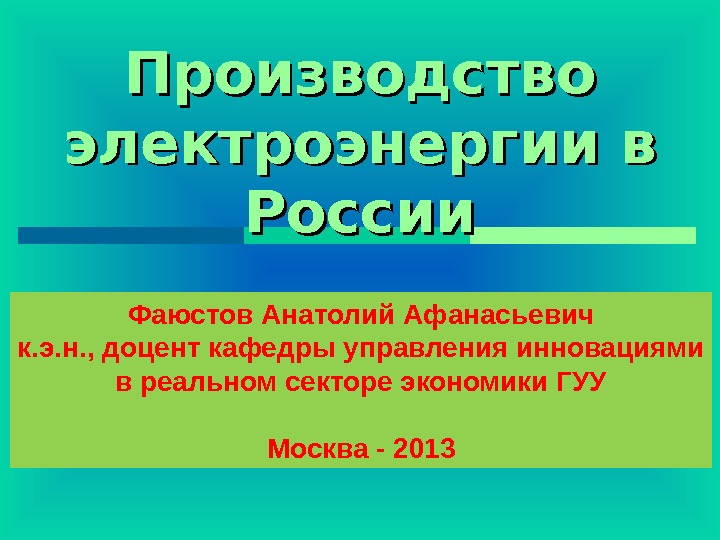 Производство электроэнергии в России

Фаюстов Анатолий Афанасьевич
к.э.н., доцент кафедры управления инновациями в реальном секторе экономики ГУУ

Москва - 2013